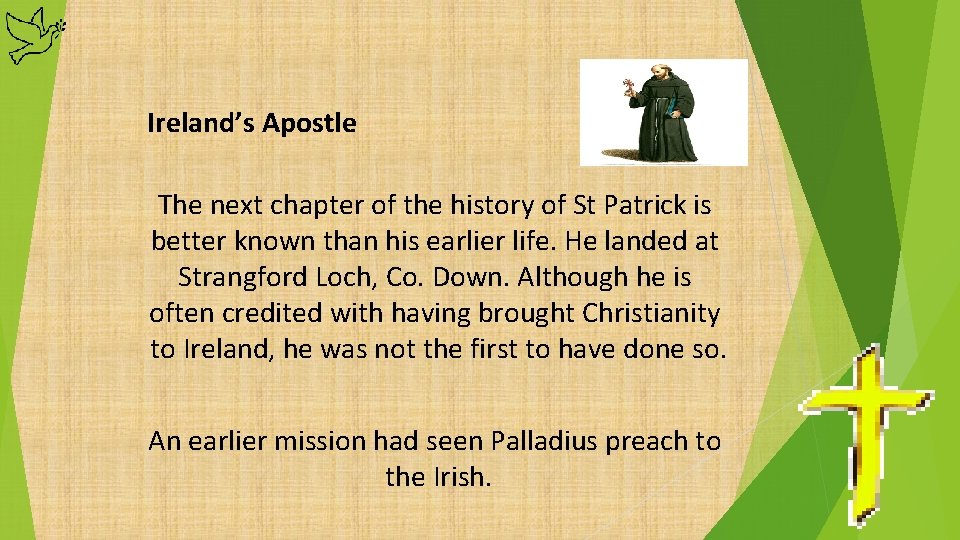 Ireland’s Apostle

The next chapter of the history of St Patrick is better known than his earlier life. He landed at Strangford Loch, Co. Down. Although he is often credited with having brought Christianity to Ireland, he was not the first to have done so.

An earlier mission had seen Palladius preach to the Irish.